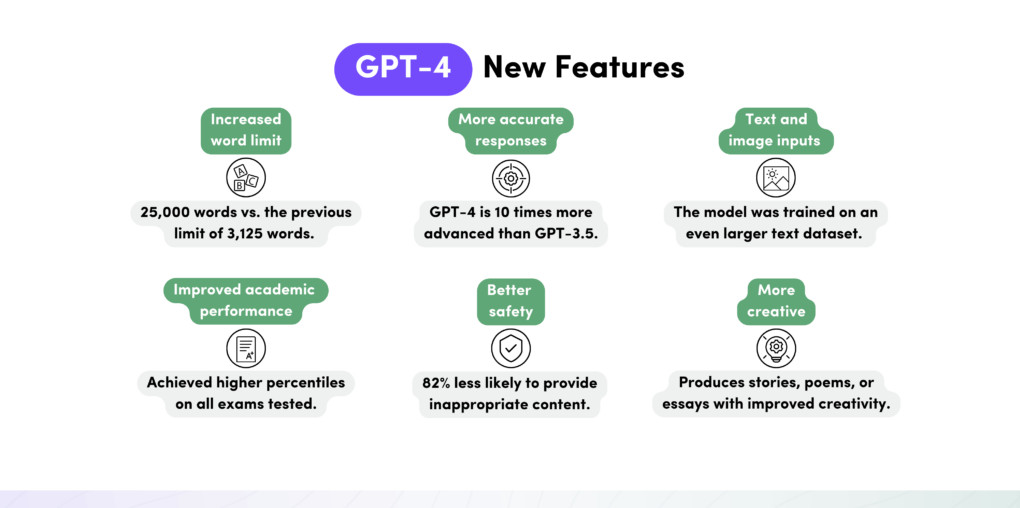 GPT-4 New Features

Increased word limit

25,000 words vs. the previous limit of 3,125 words.

More accurate responses

GPT-4 is 10 times more advanced than GPT-3.5.

Text and image inputs

The model was trained on an even larger text dataset.

Improved academic performance

Achieved higher percentiles on all exams tested.

Better safety

82% less likely to provide inappropriate content.

More creative

Produces stories, poems, or essays with improved creativity.